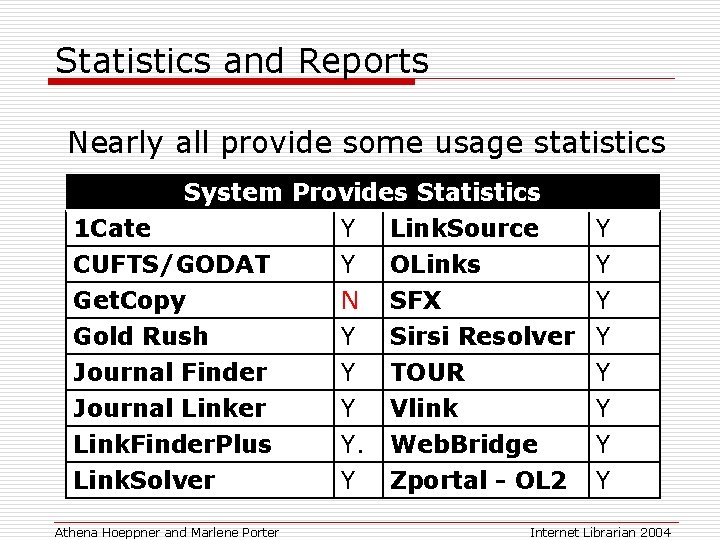 Statistics and Reports

Nearly all provide some usage statistics

| System Provides Statistics | | | |
|---|---|---|---|
| 1Cate | Y | LinkSource | Y |
| CUFTS/GODAT | Y | OLinks | Y |
| GetCopy | N | SFX | Y |
| Gold Rush | Y | Sirsi Resolver | Y |
| Journal Finder | Y | TOUR | Y |
| Journal Linker | Y | Vlink | Y |
| LinkFinderPlus | Y. | WebBridge | Y |
| LinkSolver | Y | Zportal - OL2 | Y |

Athena Hoeppner and Marlene Porter

Internet Librarian 2004